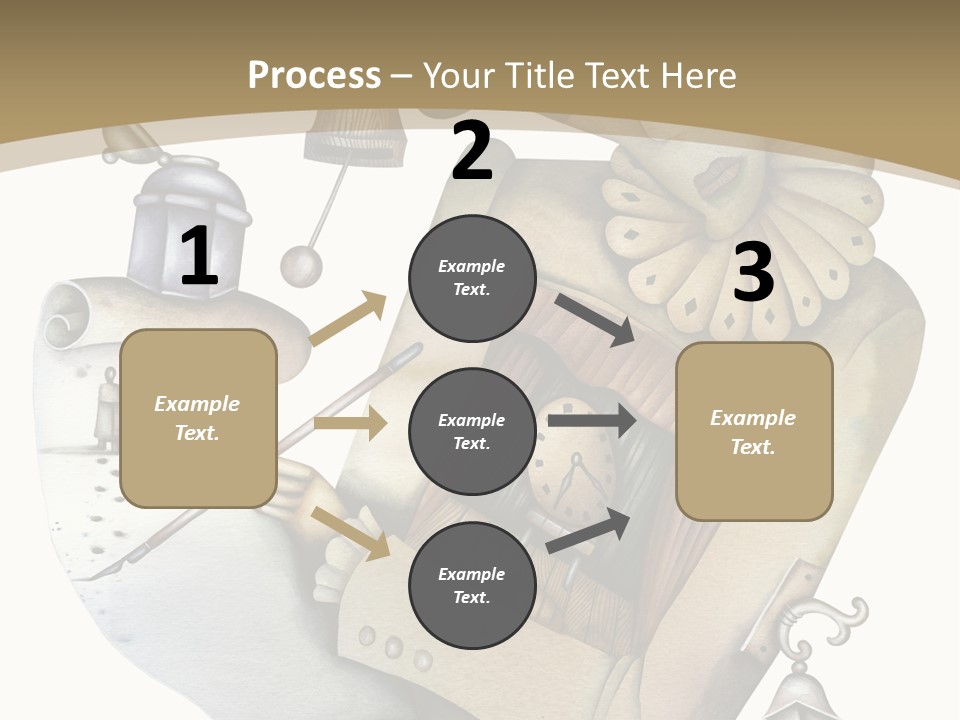 Process – Your Title Text Here

1

Example Text.

2

Example Text.

Example Text.

Example Text.

3

Example Text.